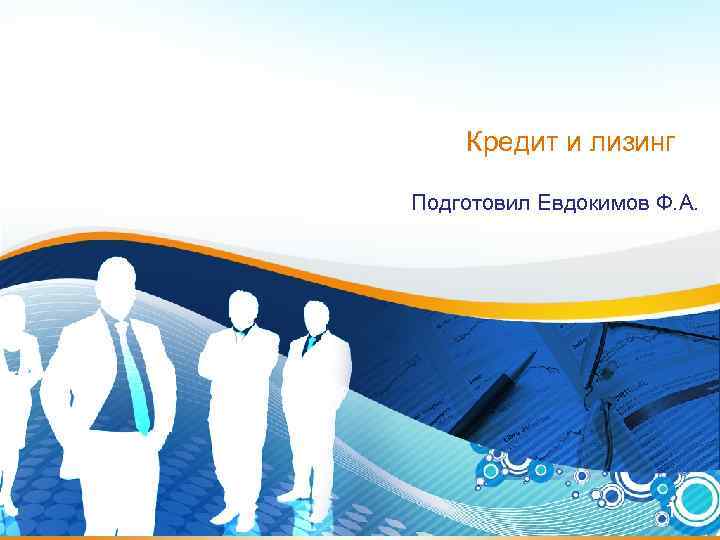 Кредит и лизинг

Подготовил Евдокимов Ф.А.